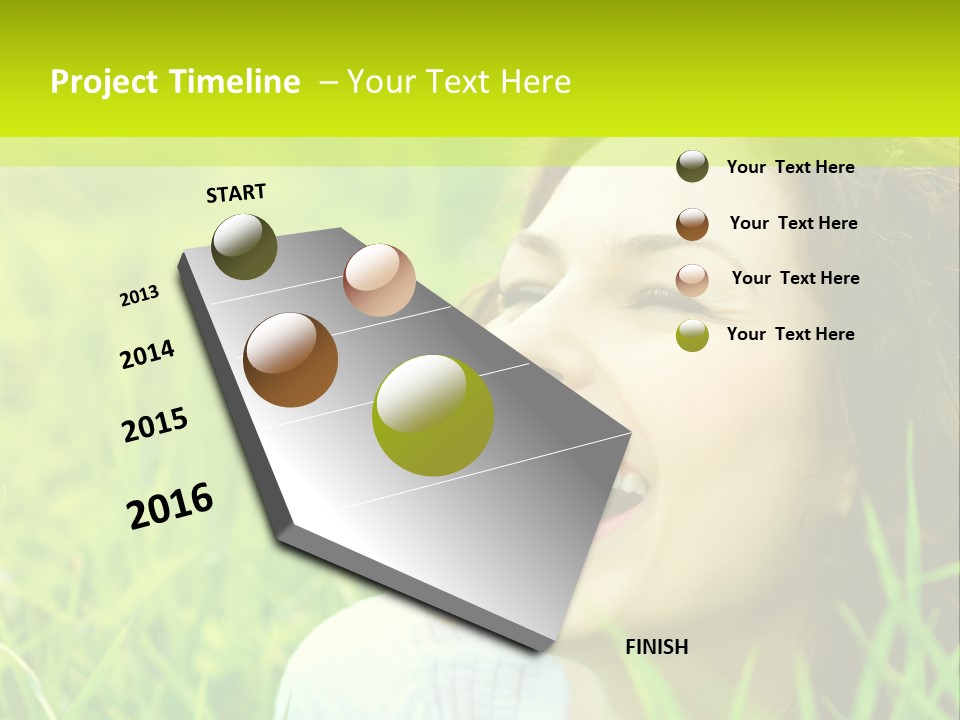 Project Timeline – Your Text Here

START

2013

2014

2015

2016

FINISH

Your Text Here

Your Text Here

Your Text Here

Your Text Here